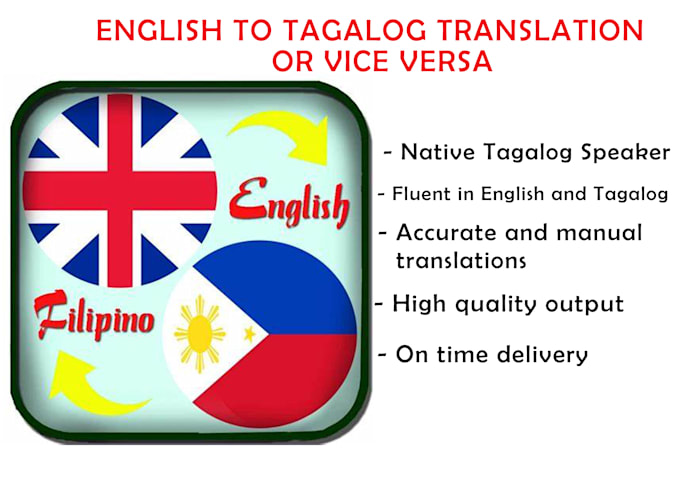 ENGLISH TO TAGALOG TRANSLATION OR VICE VERSA

English

Filipino

- Native Tagalog Speaker

- Fluent in English and Tagalog

- Accurate and manual translations

- High quality output

- On time delivery